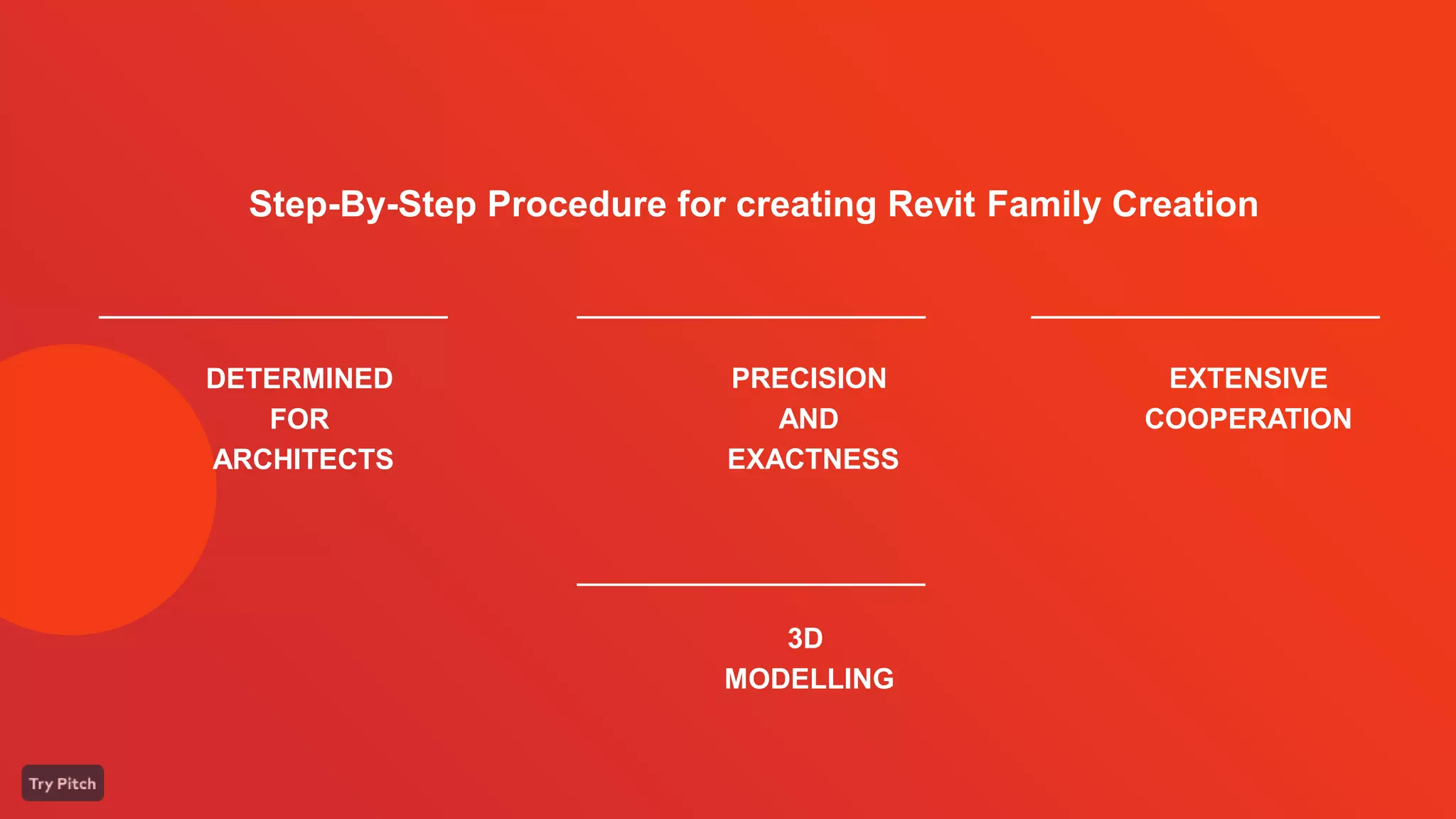 Step-By-Step Procedure for creating Revit Family Creation

DETERMINED FOR ARCHITECTS

PRECISION AND EXACTNESS

EXTENSIVE COOPERATION

3D MODELLING

Try Pitch